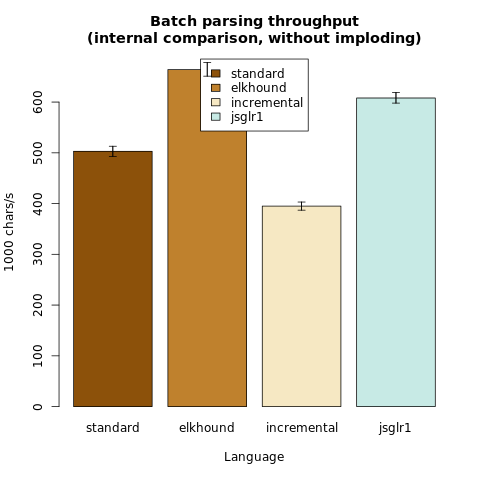 Batch parsing throughput
(internal comparison, without imploding)

standard
elkhound
incremental
jsglr1

1000 chars/s

0
100
200
300
400
500
600

standard
elkhound
incremental
jsglr1

Language